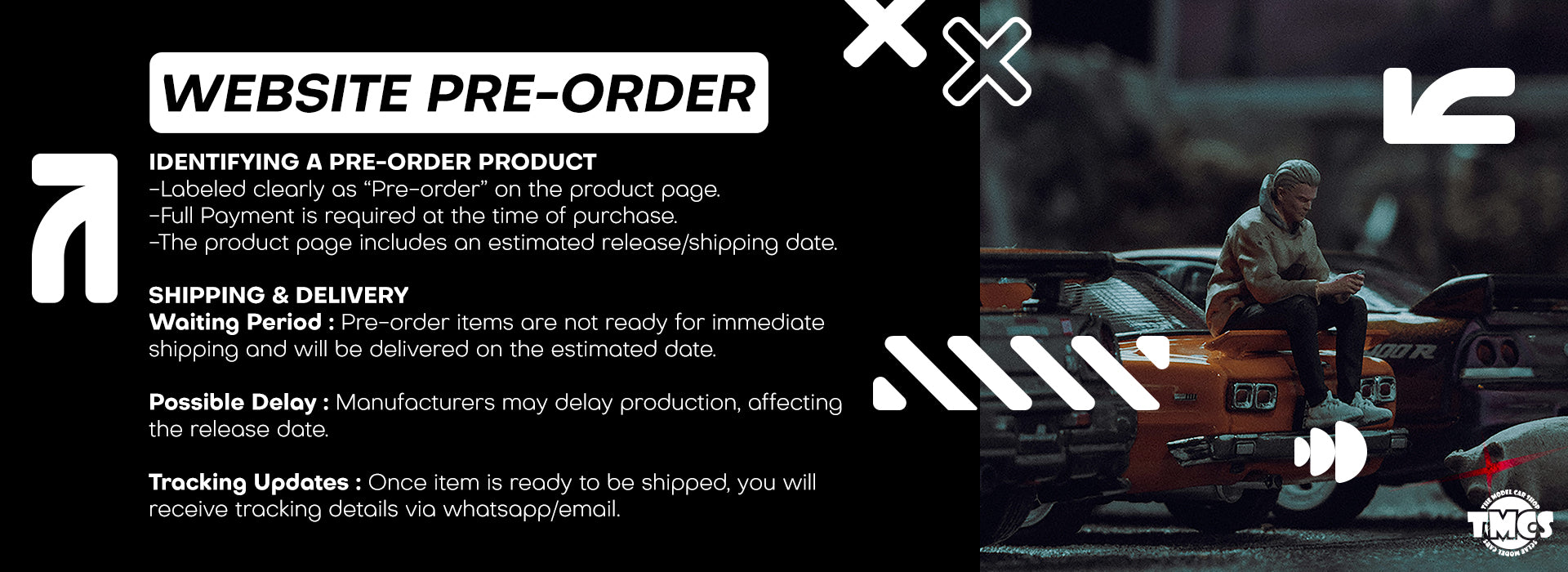 WEBSITE PRE-ORDER

IDENTIFYING A PRE-ORDER PRODUCT
-Labeled clearly as “Pre-order” on the product page.
-Full Payment is required at the time of purchase.
-The product page includes an estimated release/shipping date.

SHIPPING & DELIVERY
Waiting Period : Pre-order items are not ready for immediate shipping and will be delivered on the estimated date.

Possible Delay : Manufacturers may delay production, affecting the release date.

Tracking Updates : Once item is ready to be shipped, you will receive tracking details via whatsapp/email.

THE MODEL CAR SHOP
TMCS
SCALE MODEL CARS